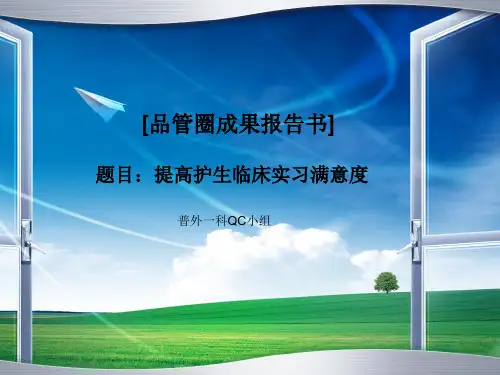 [品管圈成果报告书]

题目：提高护生临床实习满意度

普外一科QC小组